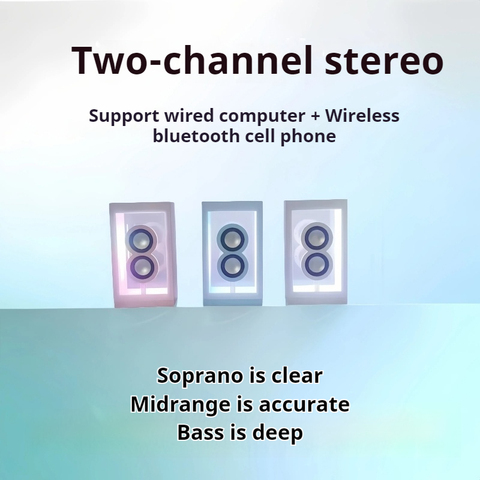 Two-channel stereo

Support wired computer + Wireless bluetooth cell phone

Soprano is clear
Midrange is accurate
Bass is deep